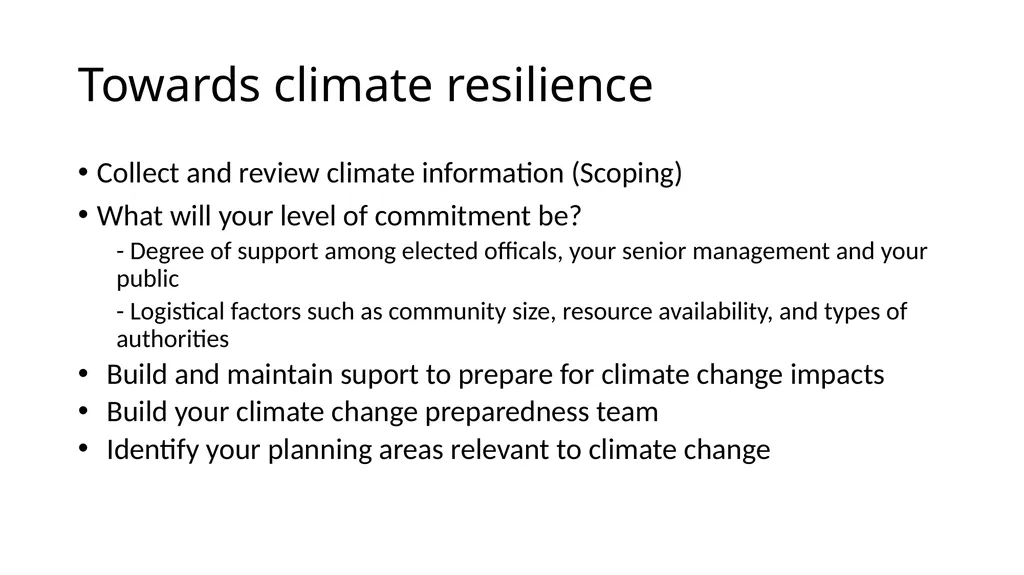 Towards climate resilience

• Collect and review climate information (Scoping)

• What will your level of commitment be?

- Degree of support among elected officals, your senior management and your public

- Logistical factors such as community size, resource availability, and types of authorities

• Build and maintain suport to prepare for climate change impacts

• Build your climate change preparedness team

• Identify your planning areas relevant to climate change